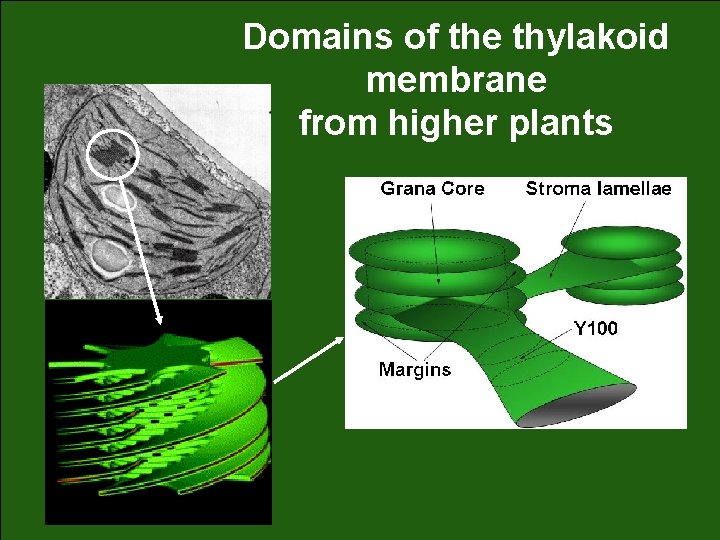 Domains of the thylakoid membrane from higher plants

Grana Core
Stroma lamellae
Y100
Margins